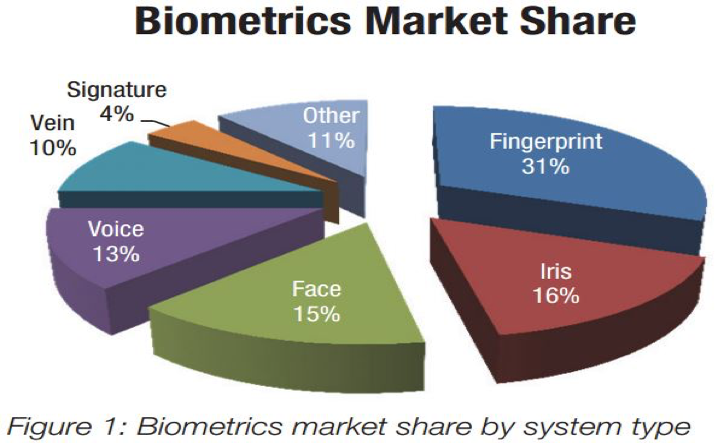 Biometrics Market Share

Signature
4%

Vein
10%

Other
11%

Fingerprint
31%

Voice
13%

Face
15%

Iris
16%

Figure 1: Biometrics market share by system type